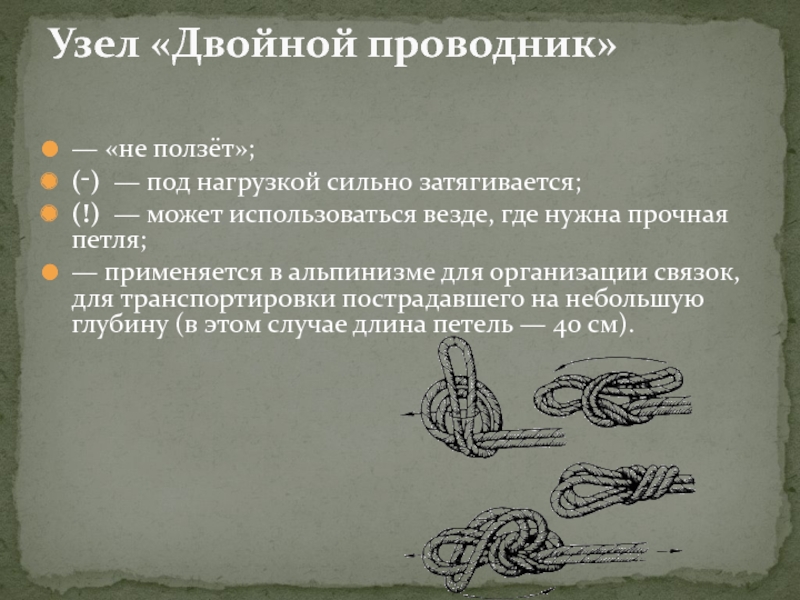 Узел «Двойной проводник»

— «не ползёт»;

(-) — под нагрузкой сильно затягивается;

(!) — может использоваться везде, где нужна прочная петля;

— применяется в альпинизме для организации связок, для транспортировки пострадавшего на небольшую глубину (в этом случае длина петель — 40 см).